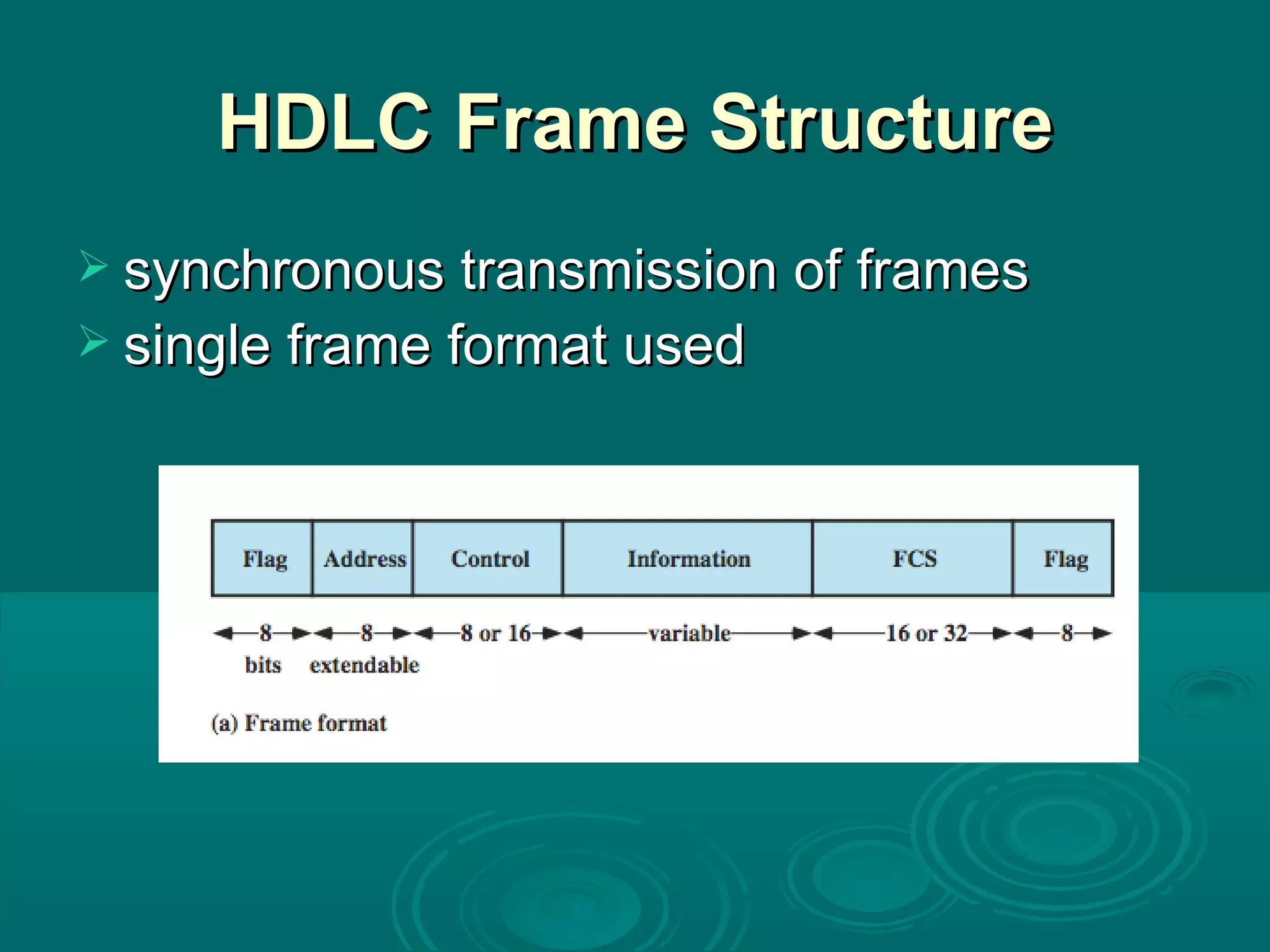 HDLC Frame Structure

➢ synchronous transmission of frames
➢ single frame format used

| Flag | Address | Control | Information | FCS | Flag |
|---|---|---|---|---|---|
| 8 bits | 8 extendable | 8 or 16 | variable | 16 or 32 | 8 |

(a) Frame format